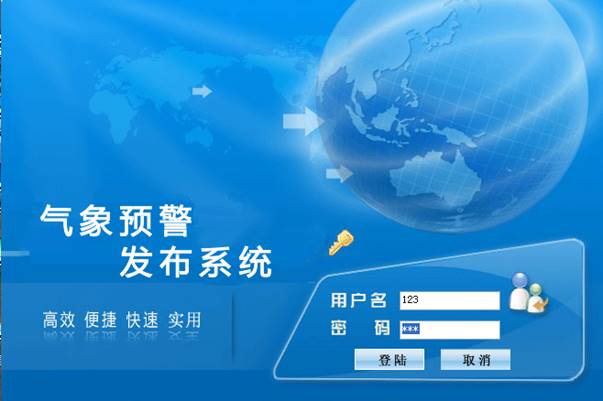 气象预警
发布系统

高效 便捷 快速 实用

用户名 123
密 码 ***

登陆 取消